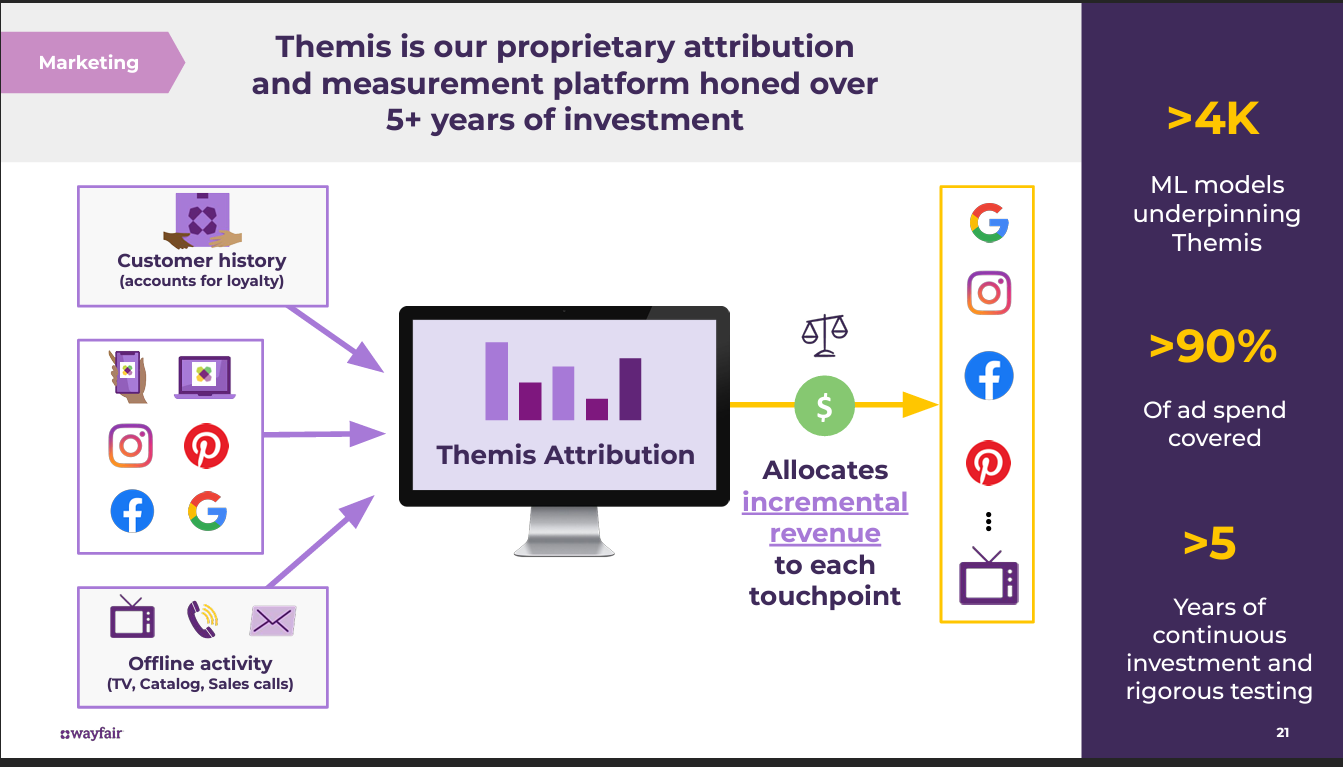 Marketing

Themis is our proprietary attribution and measurement platform honed over 5+ years of investment

Customer history
(accounts for loyalty)

Offline activity
(TV, Catalog, Sales calls)

Themis Attribution

$

Allocates incremental revenue to each touchpoint

>4K

ML models underpinning Themis

>90%

Of ad spend covered

>5

Years of continuous investment and rigorous testing

wayfair

21